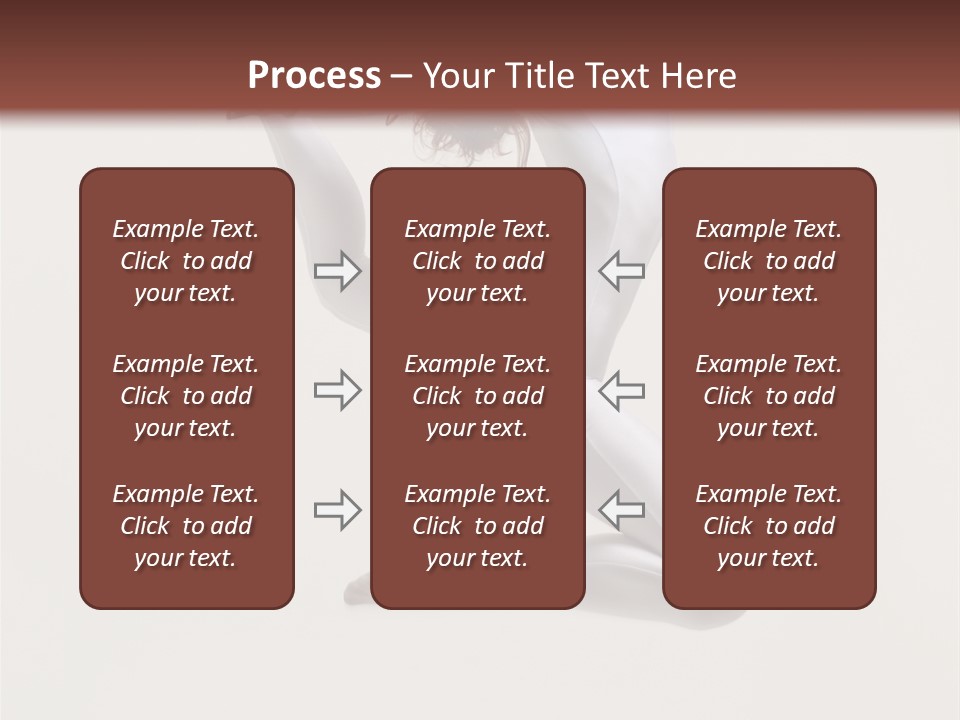 Process – Your Title Text Here

Example Text. Click to add your text.

Example Text. Click to add your text.

Example Text. Click to add your text.

Example Text. Click to add your text.

Example Text. Click to add your text.

Example Text. Click to add your text.

Example Text. Click to add your text.

Example Text. Click to add your text.

Example Text. Click to add your text.